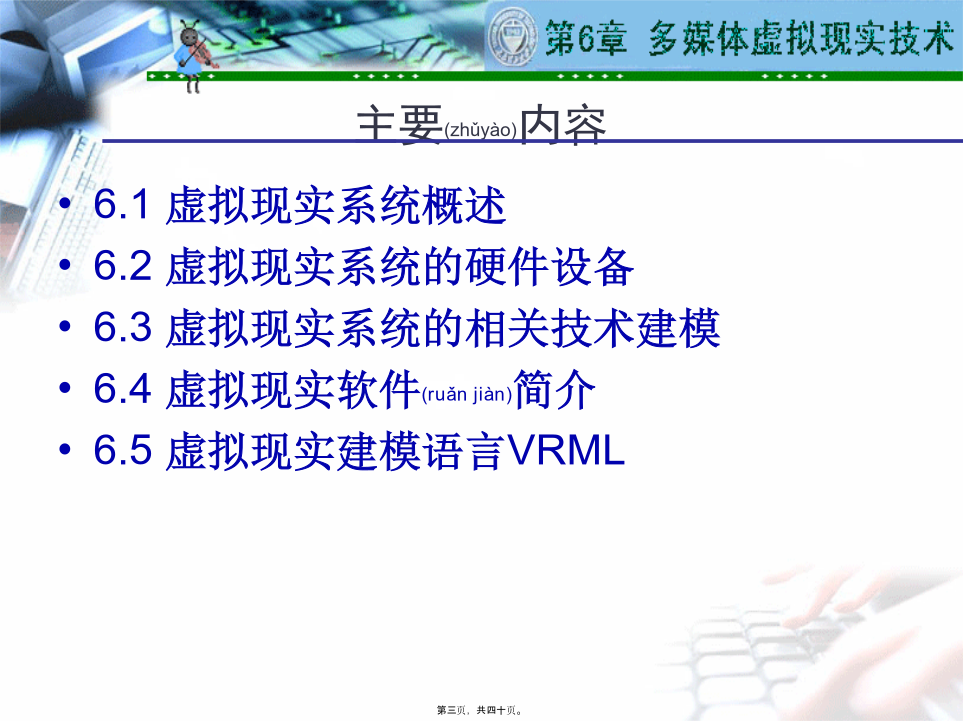 第6章 多媒体虚拟现实技术

主要(zhǔyào)内容

• 6.1 虚拟现实系统概述
• 6.2 虚拟现实系统的硬件设备
• 6.3 虚拟现实系统的相关技术建模
• 6.4 虚拟现实软件(ruǎn jiàn)简介
• 6.5 虚拟现实建模语言VRML

第三页，共四十页。